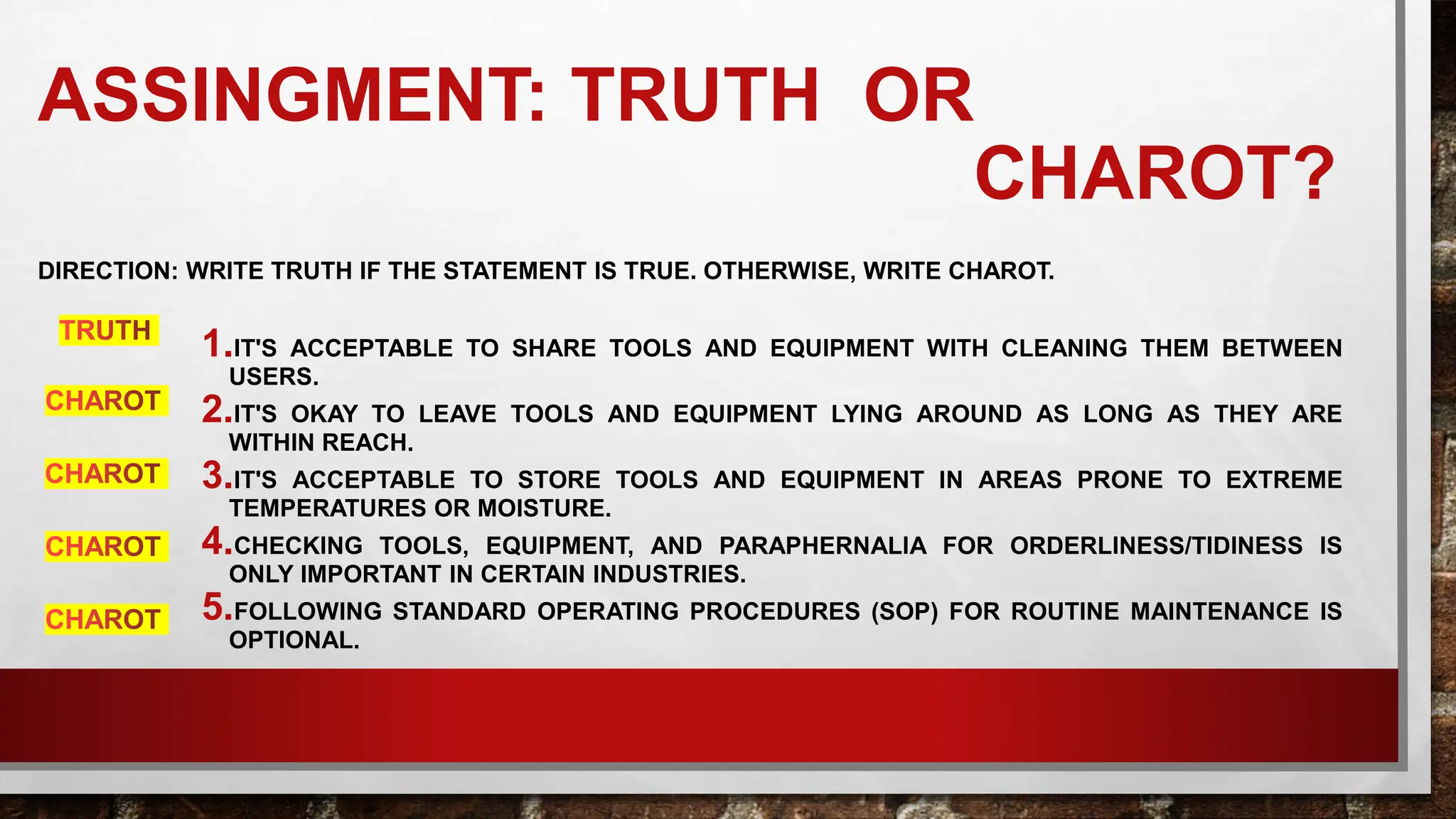 ASSINGMENT: TRUTH OR CHAROT?

DIRECTION: WRITE TRUTH IF THE STATEMENT IS TRUE. OTHERWISE, WRITE CHAROT.

TRUTH

1. IT'S ACCEPTABLE TO SHARE TOOLS AND EQUIPMENT WITH CLEANING THEM BETWEEN USERS.

CHAROT

2. IT'S OKAY TO LEAVE TOOLS AND EQUIPMENT LYING AROUND AS LONG AS THEY ARE WITHIN REACH.

CHAROT

3. IT'S ACCEPTABLE TO STORE TOOLS AND EQUIPMENT IN AREAS PRONE TO EXTREME TEMPERATURES OR MOISTURE.

CHAROT

4. CHECKING TOOLS, EQUIPMENT, AND PARAPHERNALIA FOR ORDERLINESS/TIDINESS IS ONLY IMPORTANT IN CERTAIN INDUSTRIES.

CHAROT

5. FOLLOWING STANDARD OPERATING PROCEDURES (SOP) FOR ROUTINE MAINTENANCE IS OPTIONAL.